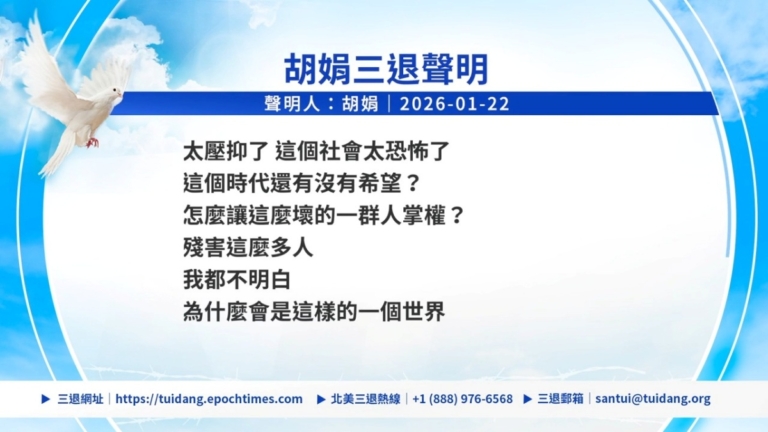 胡娟三退聲明

聲明人：胡娟｜2026-01-22

太壓抑了 這個社會太恐怖了
這個時代還有沒有希望？
怎麼讓這麼壞的一群人掌權？
殘害這麼多人
我都不明白
為什麼會是這樣的一個世界

▶ 三退網址｜https://tuidang.epochtimes.com ▶ 北美三退熱線｜+1 (888) 976-6568 ▶ 三退郵箱｜santui@tuidang.org